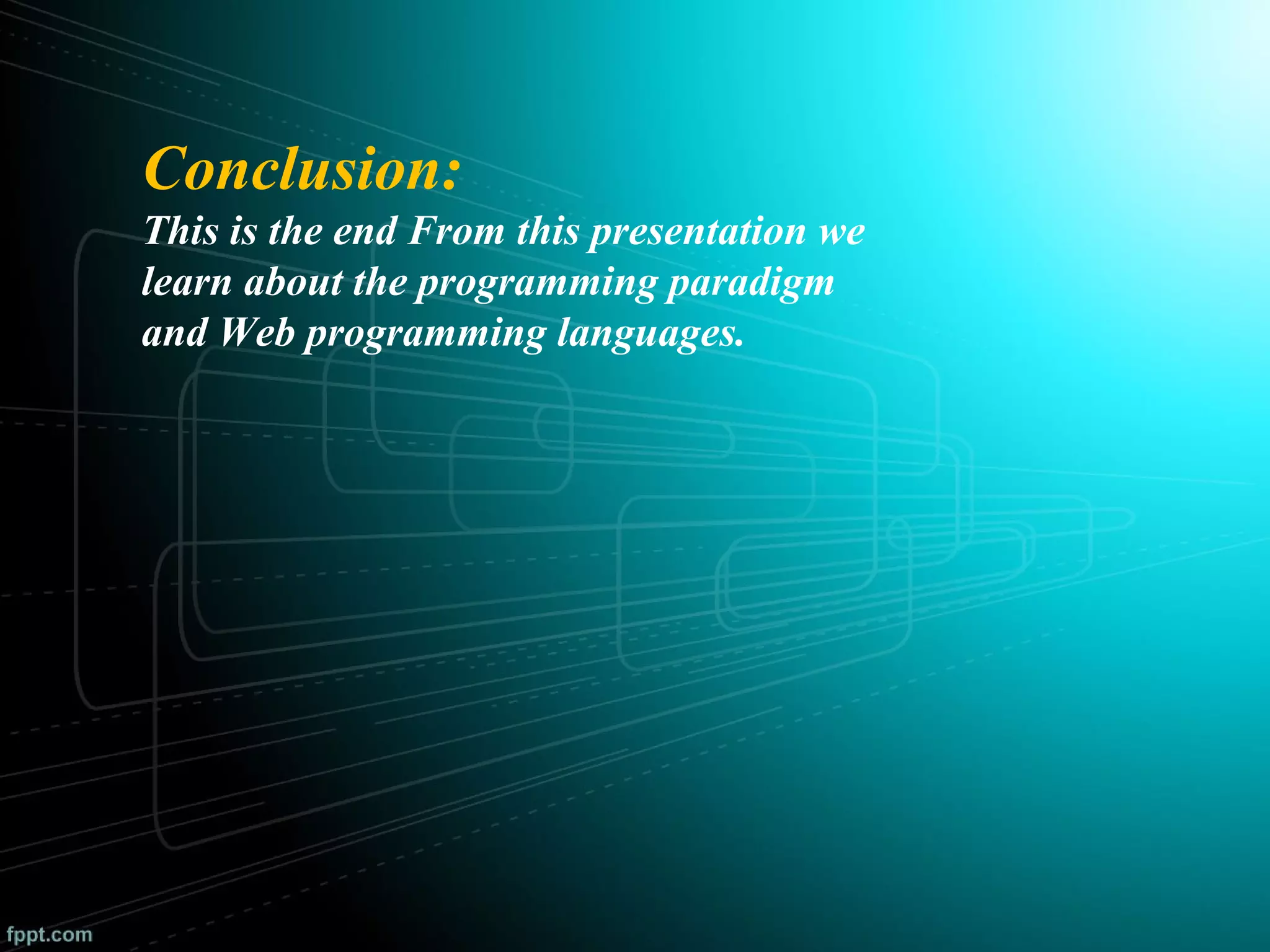 Conclusion:
This is the end From this presentation we learn about the programming paradigm and Web programming languages.

fppt.com